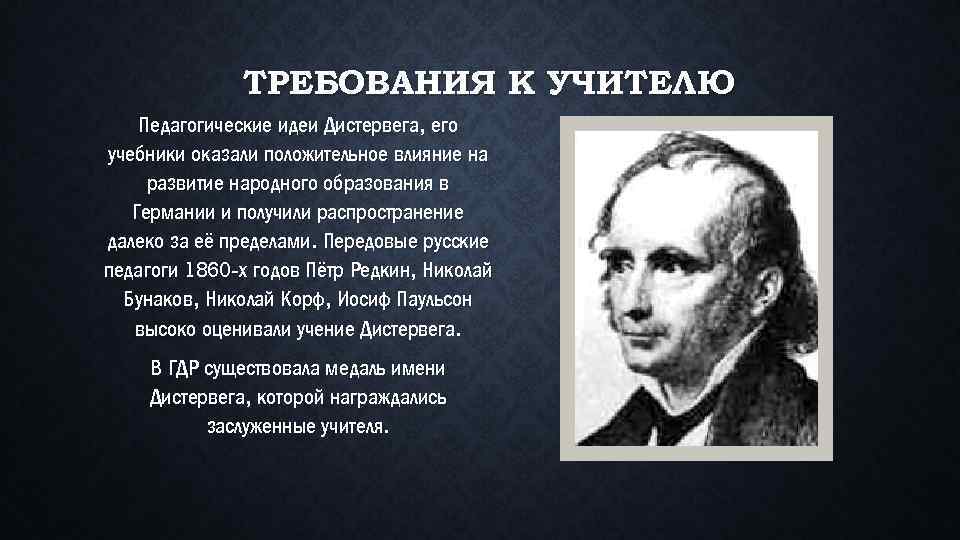 ТРЕБОВАНИЯ К УЧИТЕЛЮ

Педагогические идеи Дистервега, его учебники оказали положительное влияние на развитие народного образования в Германии и получили распространение далеко за её пределами. Передовые русские педагоги 1860-х годов Пётр Редкин, Николай Бунаков, Николай Корф, Иосиф Паульсон высоко оценивали учение Дистервега.

В ГДР существовала медаль имени Дистервега, которой награждались заслуженные учителя.